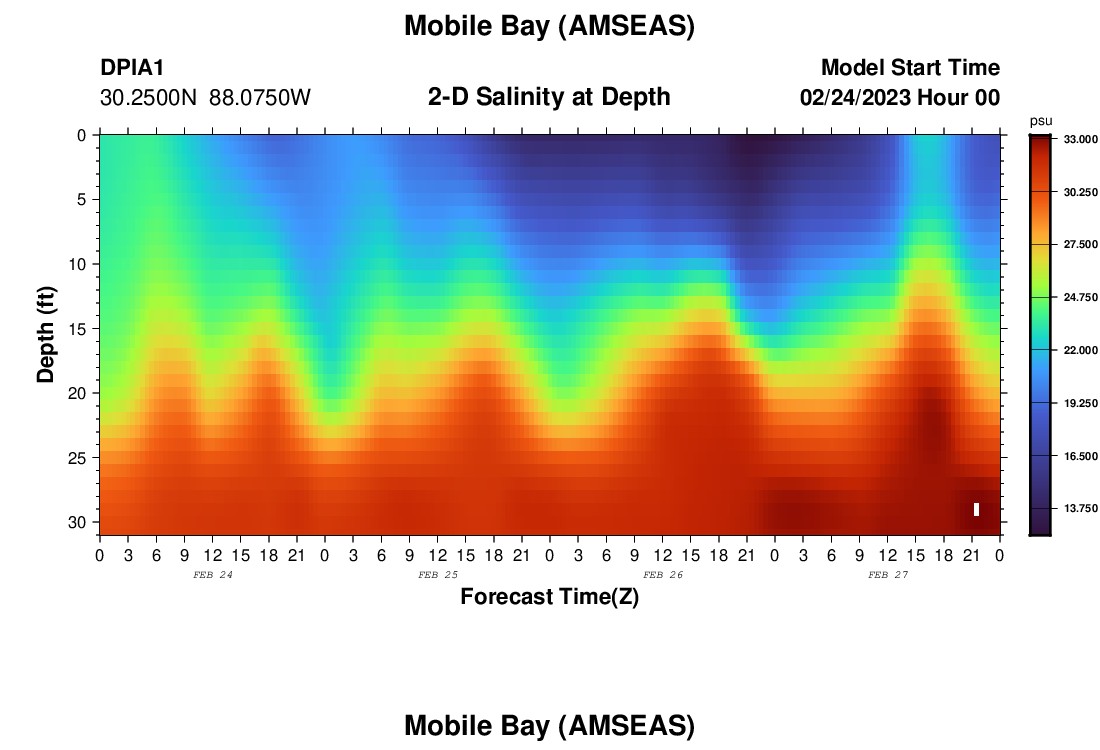 Mobile Bay (AMSEAS)

DPIA1
30.2500N 88.0750W

2-D Salinity at Depth

Model Start Time
02/24/2023 Hour 00

psu
33.000
30.250
27.500
24.750
22.000
19.250
16.500
13.750

Depth (ft)
0
5
10
15
20
25
30

0 3 6 9 12 15 18 21 0 3 6 9 12 15 18 21 0 3 6 9 12 15 18 21 0 3 6 9 12 15 18 21 0
FEB 24
FEB 25
FEB 26
FEB 27

Forecast Time(Z)

Mobile Bay (AMSEAS)